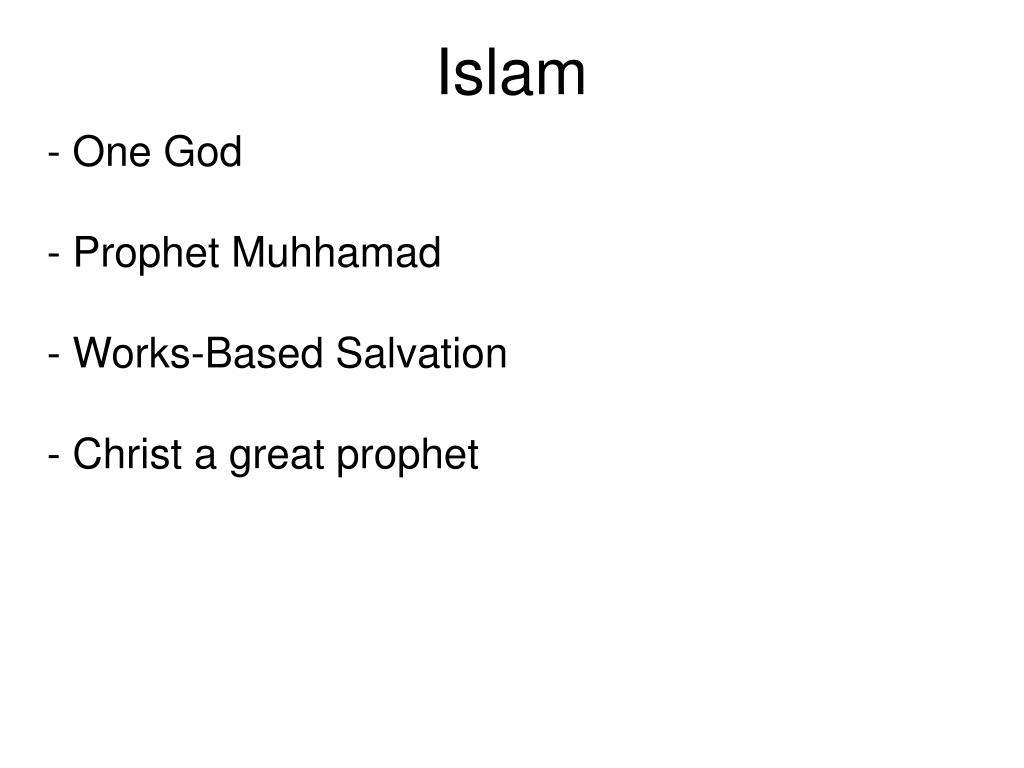 Islam

- One God

- Prophet Muhhamad

- Works-Based Salvation

- Christ a great prophet